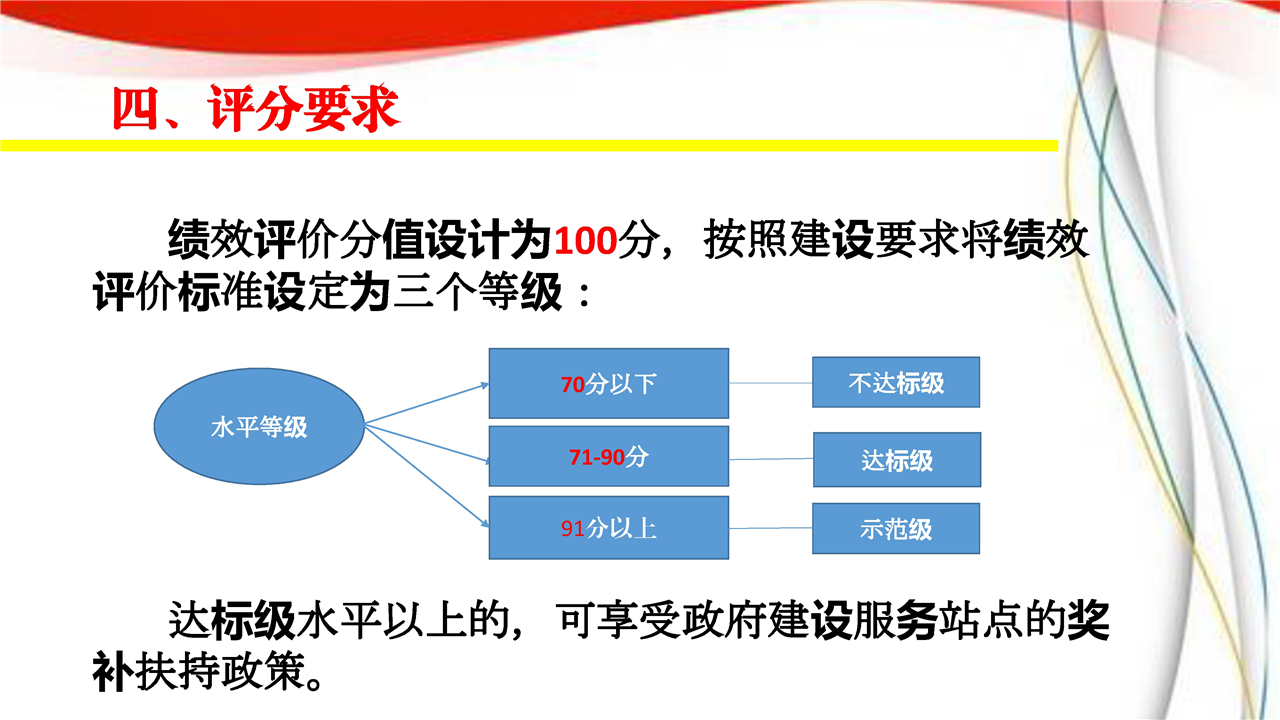 四、评分要求

绩效评价分值设计为100分，按照建设要求将绩效评价标准设定为三个等级：

水平等级

70分以下

71-90分

91分以上

不达标级

达标级

示范级

达标级水平以上的，可享受政府建设服务站点的奖补扶持政策。